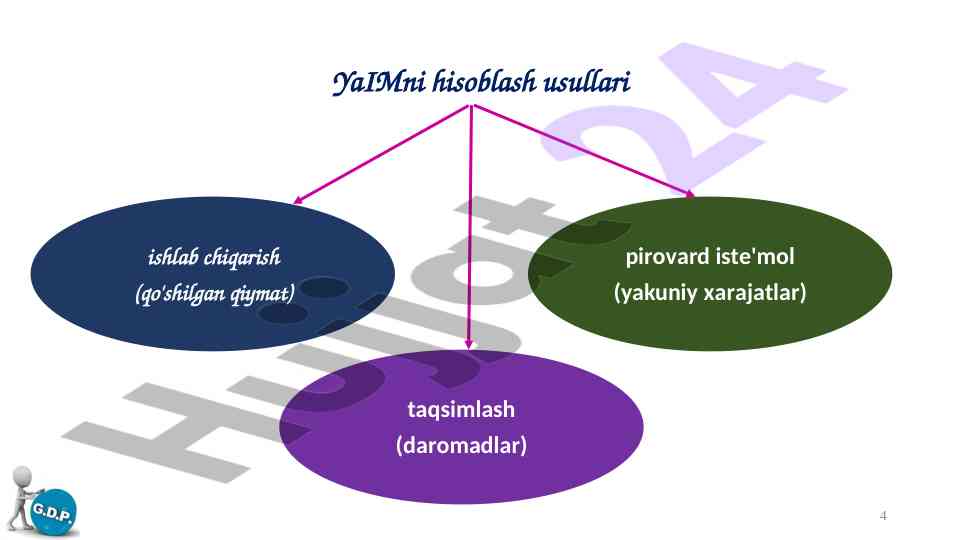 YaIMni hisoblash usullari

ishlab chiqarish
(qo'shilgan qiymat)

pirovard iste'mol
(yakuniy xarajatlar)

taqsimlash
(daromadlar)

Hujjat24

G.D.P.

4